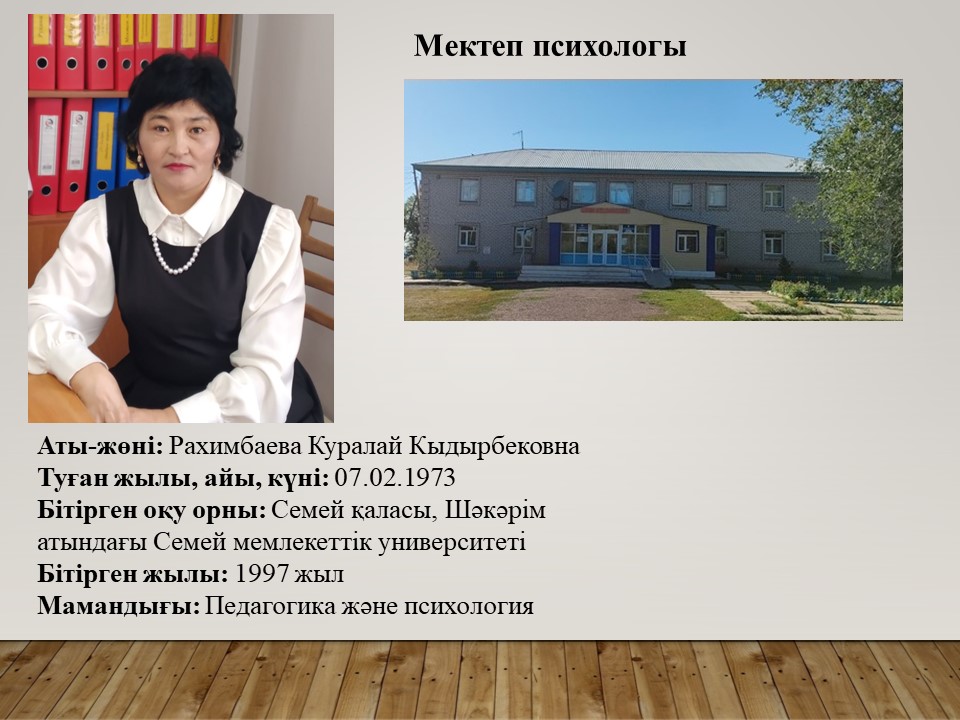 Мектеп психологы

Аты-жөні: Рахимбаева Куралай Кыдырбековна
Туған жылы, айы, күні: 07.02.1973
Бітірген оқу орны: Семей қаласы, Шәкәрім атындағы Семей мемлекеттік университеті
Бітірген жылы: 1997 жыл
Мамандығы: Педагогика және психология